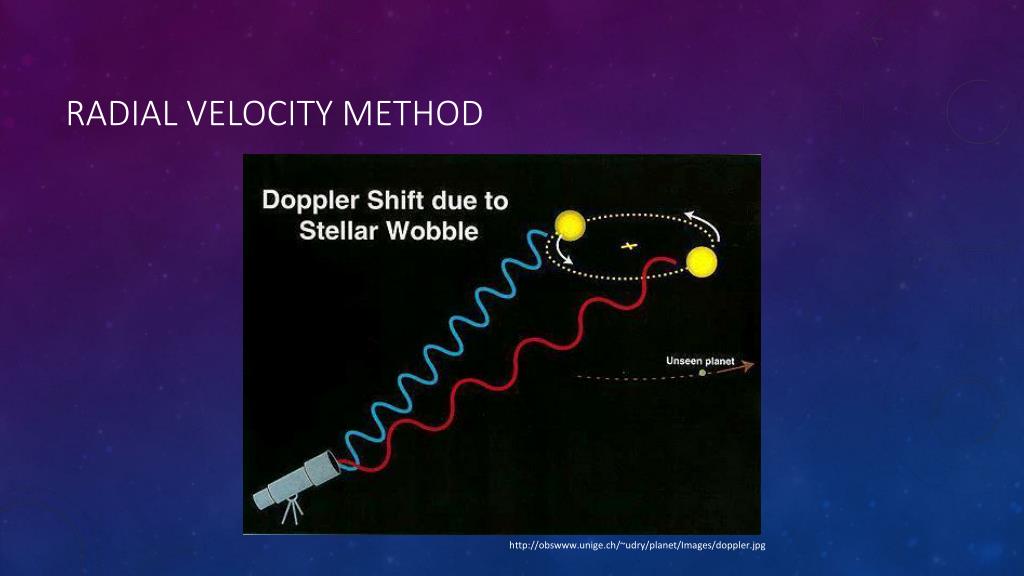 RADIAL VELOCITY METHOD

Doppler Shift due to Stellar Wobble

Unseen planet

http://obswww.unige.ch/~udry/planet/Images/doppler.jpg